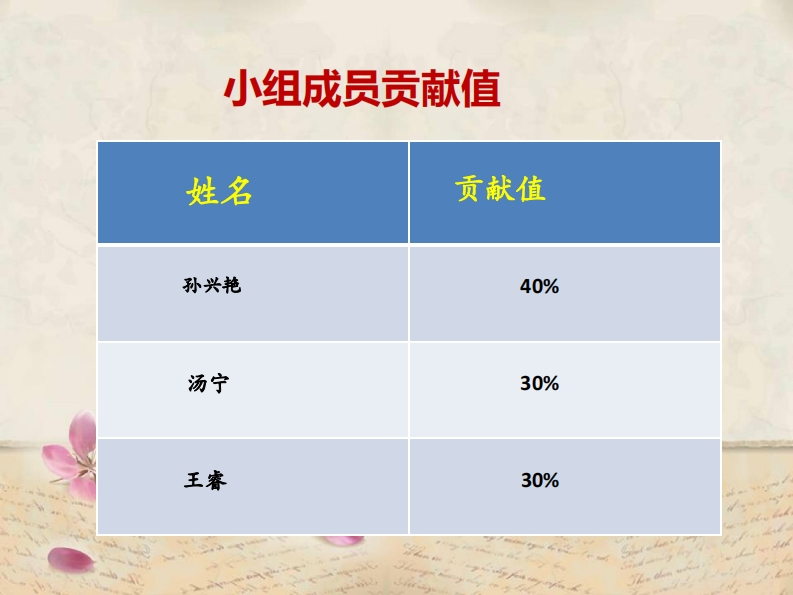 小组成员贡献值

| 姓名 | 贡献值 |
|---|---|
| 孙兴艳 | 40% |
| 汤宁 | 30% |
| 王睿 | 30% |